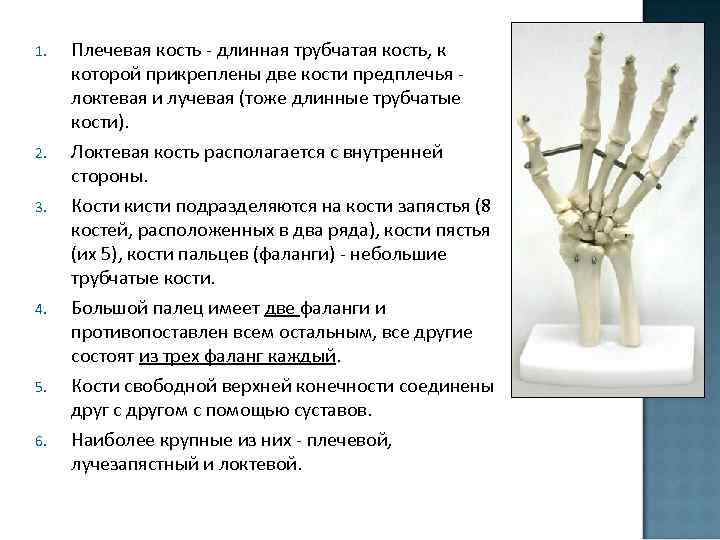 1. Плечевая кость - длинная трубчатая кость, к которой прикреплены две кости предплечья - локтевая и лучевая (тоже длинные трубчатые кости).

2. Локтевая кость располагается с внутренней стороны.

3. Кости кисти подразделяются на кости запястья (8 костей, расположенных в два ряда), кости пястья (их 5), кости пальцев (фаланги) - небольшие трубчатые кости.

4. Большой палец имеет две фаланги и противопоставлен всем остальным, все другие состоят из трех фаланг каждый.

5. Кости свободной верхней конечности соединены друг с другом с помощью суставов.

6. Наиболее крупные из них - плечевой, лучезапястный и локтевой.